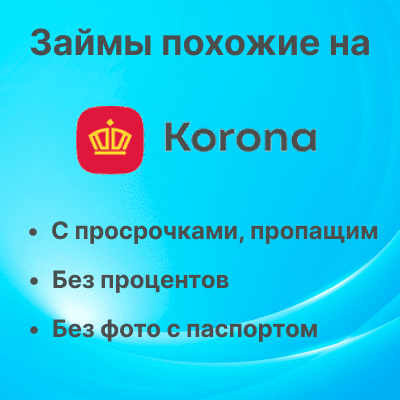 Займы похожие на

Korona

• С просрочками, пропащим
• Без процентов
• Без фото с паспортом